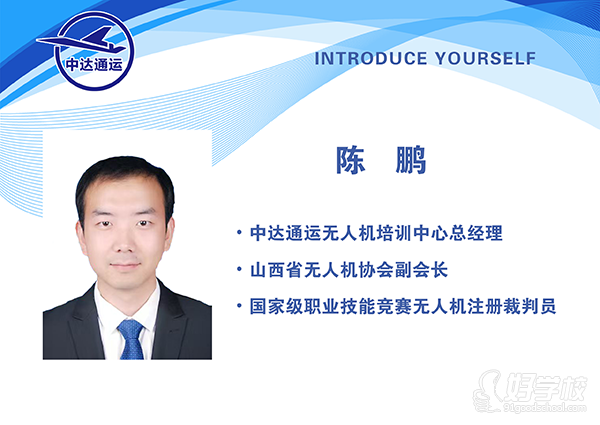 中达通运

INTRODUCE YOURSELF

陈 鹏

· 中达通运无人机培训中心总经理

· 山西省无人机协会副会长

· 国家级职业技能竞赛无人机注册裁判员

好学校
91goodschool.com